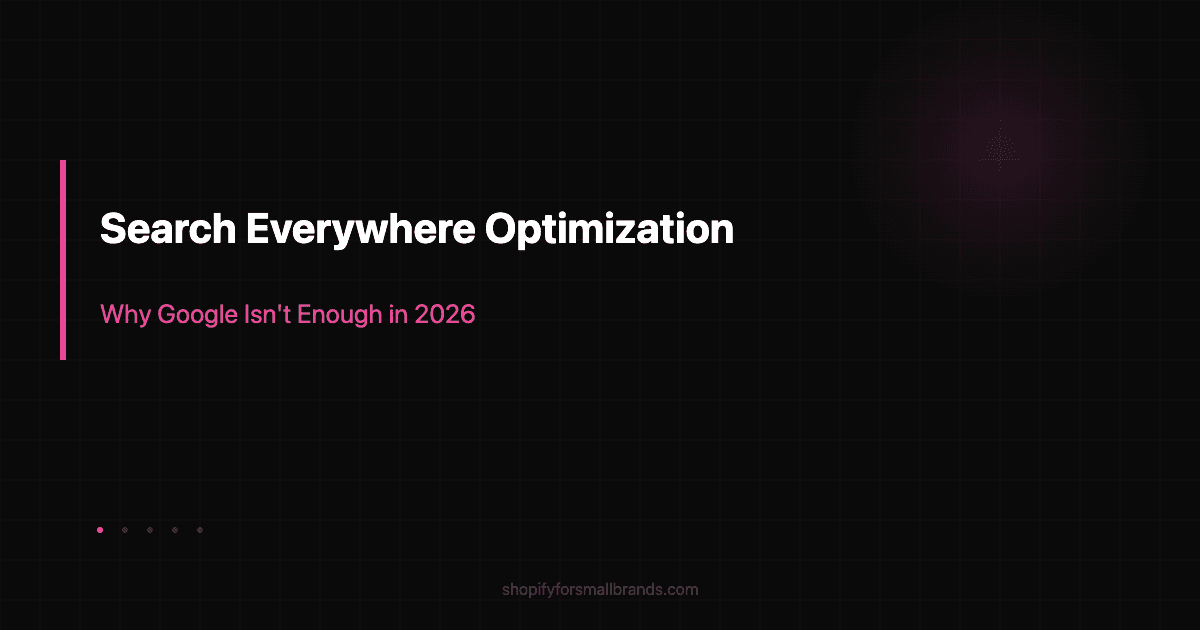 Search Everywhere Optimization

Why Google Isn't Enough in 2026

shopifyforsmallbrands.com